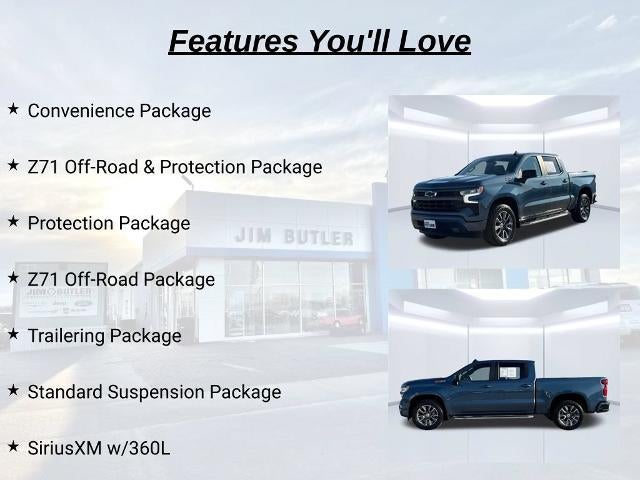 Features You'll Love

★ Convenience Package

★ Z71 Off-Road & Protection Package

★ Protection Package

★ Z71 Off-Road Package

★ Trailering Package

★ Standard Suspension Package

★ SiriusXM w/360L

JIM BUTLER

JIM BUTLER